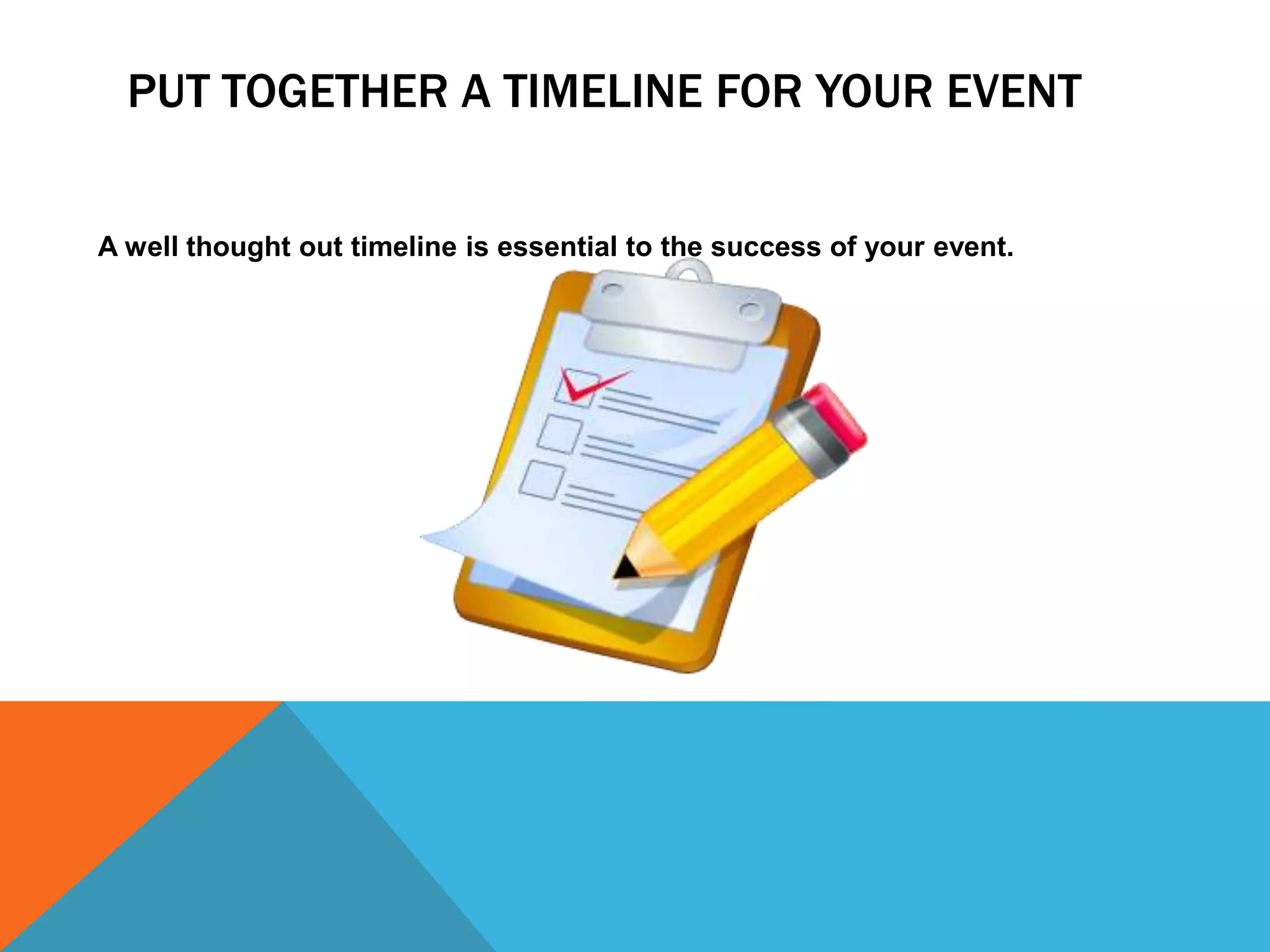 PUT TOGETHER A TIMELINE FOR YOUR EVENT

A well thought out timeline is essential to the success of your event.